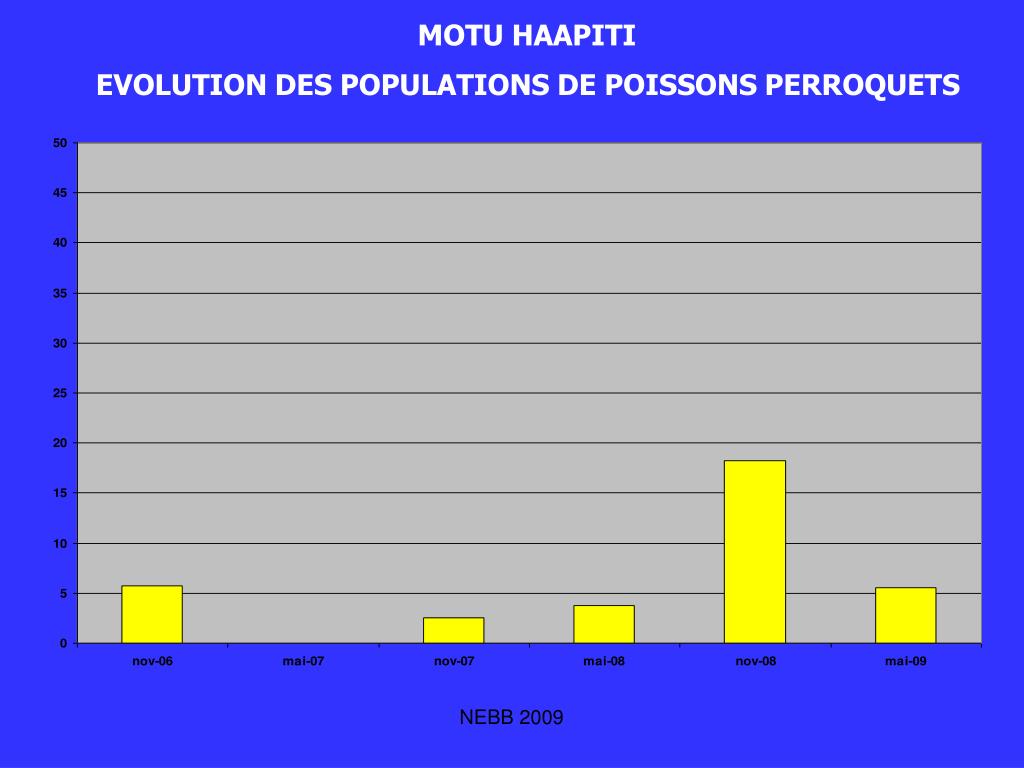 MOTU HAAPITI

EVOLUTION DES POPULATIONS DE POISSONS PERROQUETS

50
45
40
35
30
25
20
15
10
5
0

nov-06
mai-07
nov-07
mai-08
nov-08
mai-09

NEBB 2009